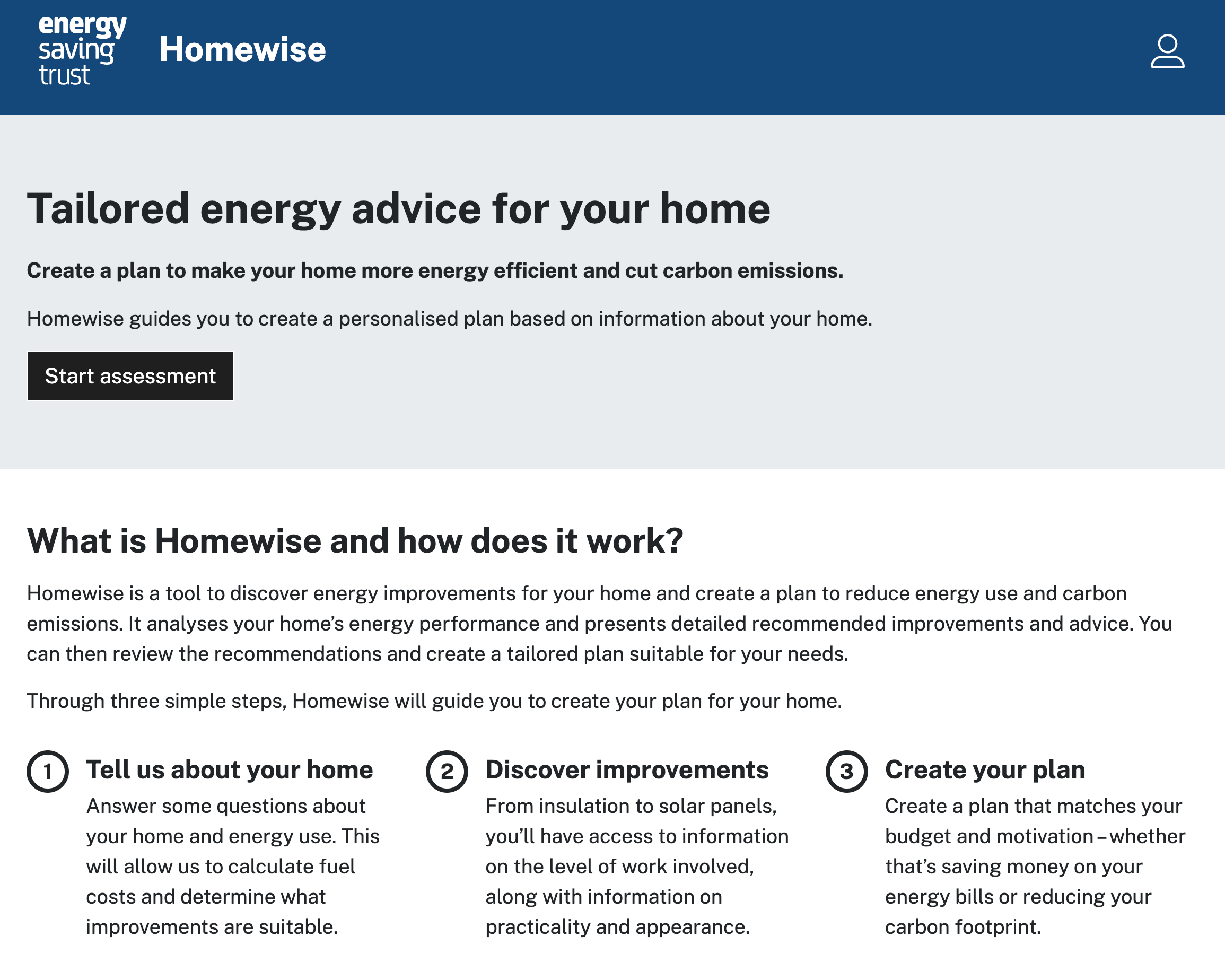 energy saving trust

Homewise

Tailored energy advice for your home

Create a plan to make your home more energy efficient and cut carbon emissions.

Homewise guides you to create a personalised plan based on information about your home.

Start assessment

What is Homewise and how does it work?

Homewise is a tool to discover energy improvements for your home and create a plan to reduce energy use and carbon emissions. It analyses your home's energy performance and presents detailed recommended improvements and advice. You can then review the recommendations and create a tailored plan suitable for your needs.

Through three simple steps, Homewise will guide you to create your plan for your home.

1 Tell us about your home
Answer some questions about your home and energy use. This will allow us to calculate fuel costs and determine what improvements are suitable.

2 Discover improvements
From insulation to solar panels, you'll have access to information on the level of work involved, along with information on practicality and appearance.

3 Create your plan
Create a plan that matches your budget and motivation – whether that's saving money on your energy bills or reducing your carbon footprint.